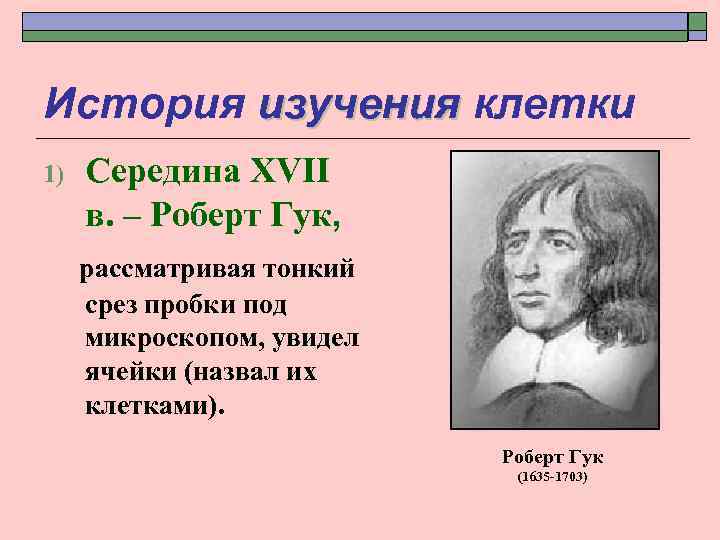 История изучения клетки

1) Середина XVII в. – Роберт Гук,

рассматривая тонкий срез пробки под микроскопом, увидел ячейки (назвал их клетками).

Роберт Гук
(1635-1703)